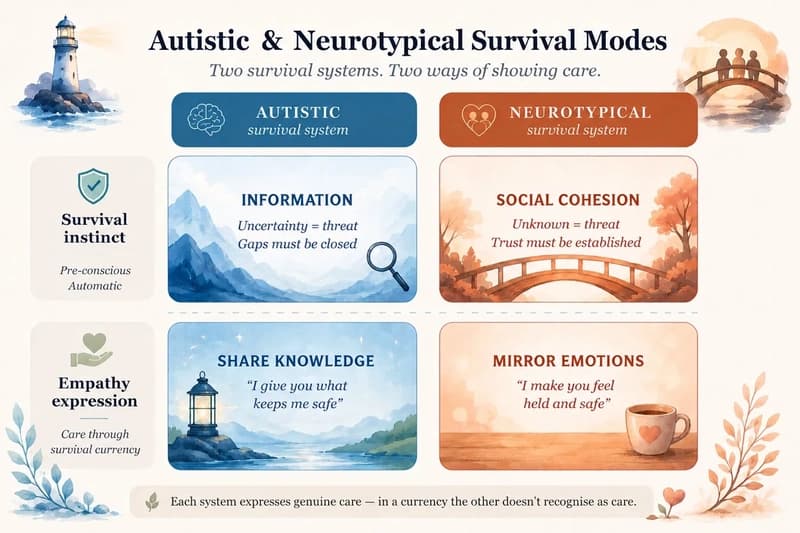 Autistic & Neurotypical Survival Modes

Two survival systems. Two ways of showing care.

AUTISTIC
survival system

NEUROTYPICAL
survival system

Survival instinct

Pre-conscious
Automatic

INFORMATION

Uncertainty = threat
Gaps must be closed

SOCIAL COHESION

Unknown = threat
Trust must be established

Empathy expression

Care through survival currency

SHARE KNOWLEDGE

"I give you what keeps me safe"

MIRROR EMOTIONS

"I make you feel held and safe"

Each system expresses genuine care — in a currency the other doesn't recognise as care.